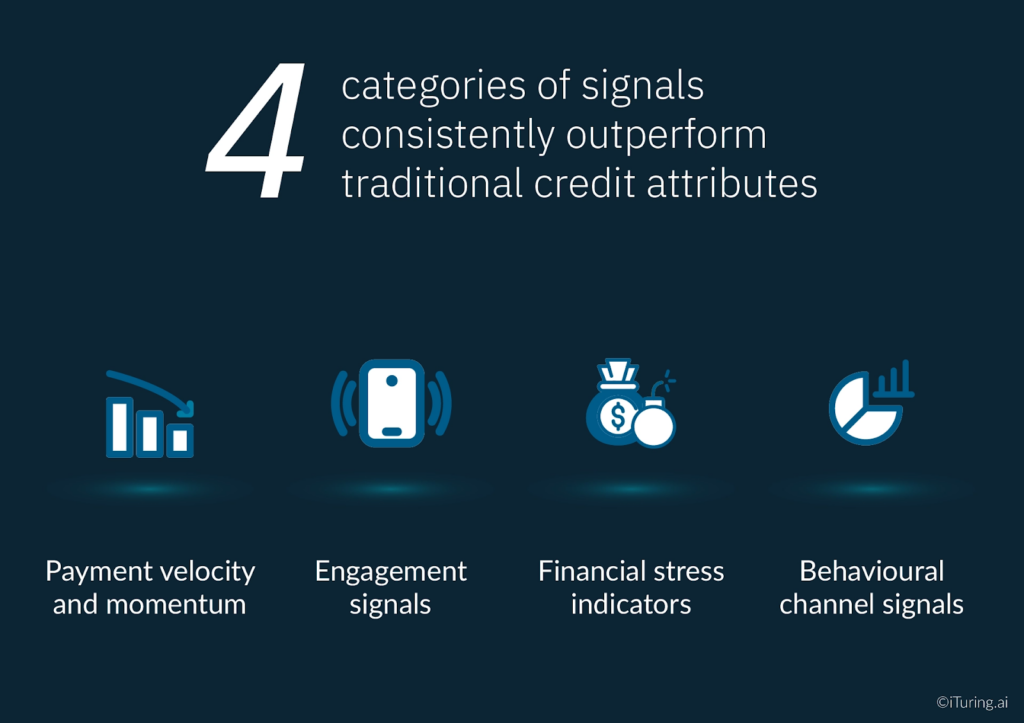 4 categories of signals consistently outperform traditional credit attributes

$

Payment velocity and momentum

Engagement signals

Financial stress indicators

Behavioural channel signals

©iTuring.ai